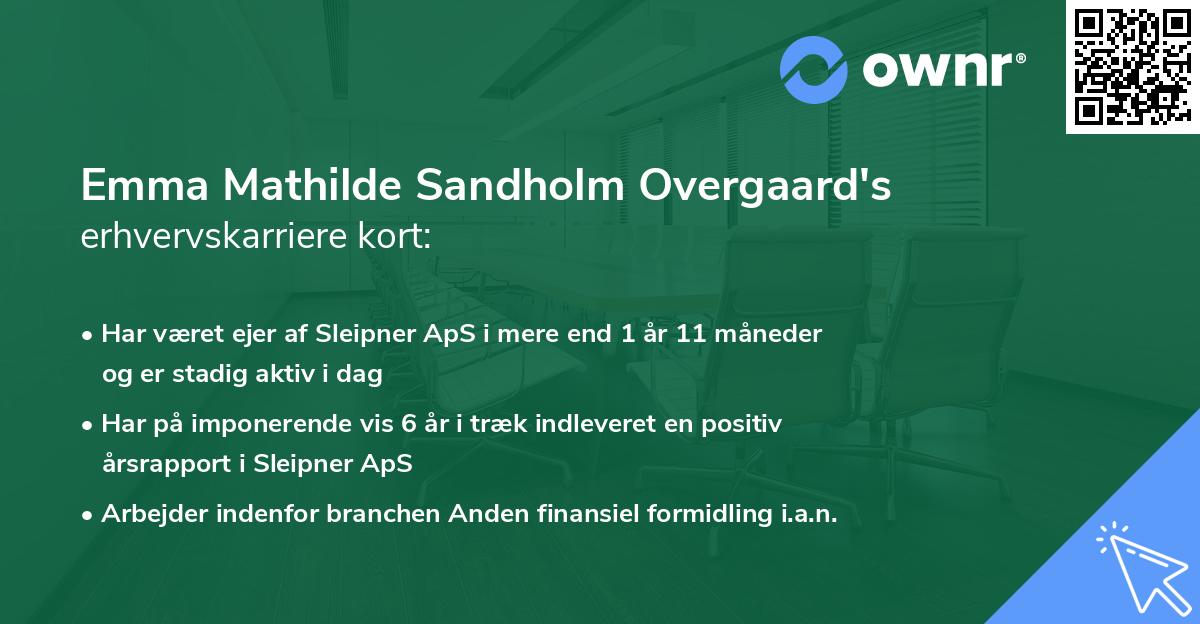 ownr®

Emma Mathilde Sandholm Overgaard's erhvervskarriere kort:

• Har været ejer af Sleipner ApS i mere end 1 år 11 måneder og er stadig aktiv i dag

• Har på imponerende vis 6 år i træk indleveret en positiv årsrapport i Sleipner ApS

• Arbejder indenfor branchen Anden finansiel formidling i.a.n.